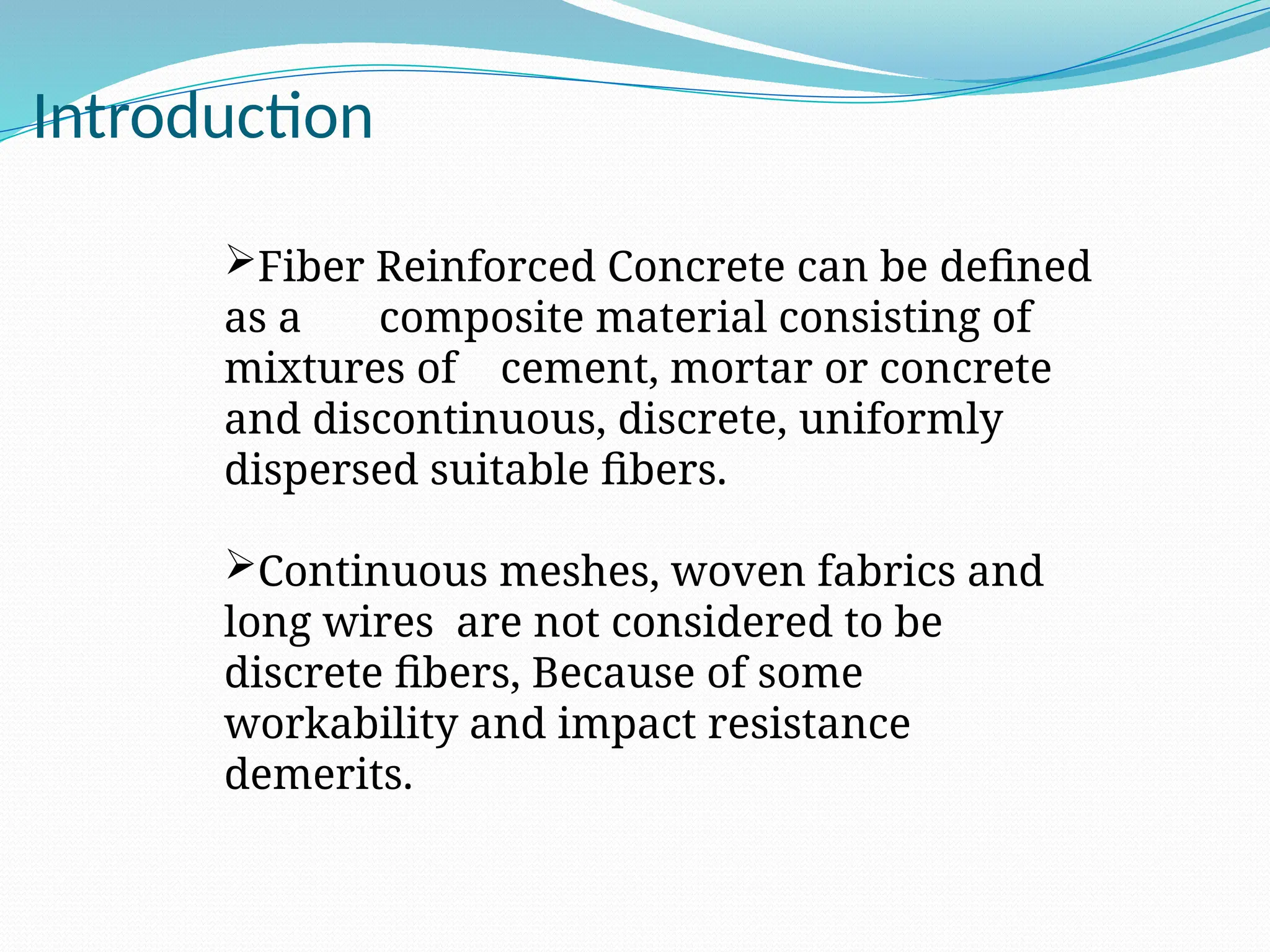 Introduction

➢Fiber Reinforced Concrete can be defined as a composite material consisting of mixtures of cement, mortar or concrete and discontinuous, discrete, uniformly dispersed suitable fibers.

➢Continuous meshes, woven fabrics and long wires are not considered to be discrete fibers, Because of some workability and impact resistance demerits.